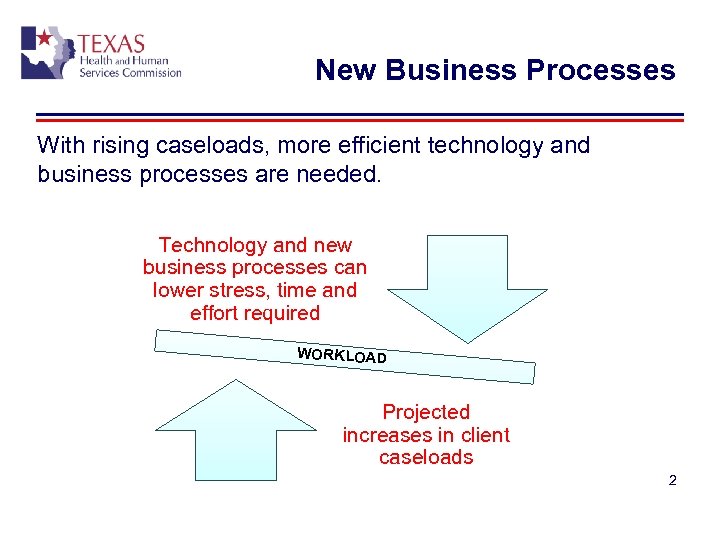 TEXAS
Health and Human
Services Commission

New Business Processes

With rising caseloads, more efficient technology and business processes are needed.

Technology and new business processes can lower stress, time and effort required

WORKLOAD

Projected increases in client caseloads

2